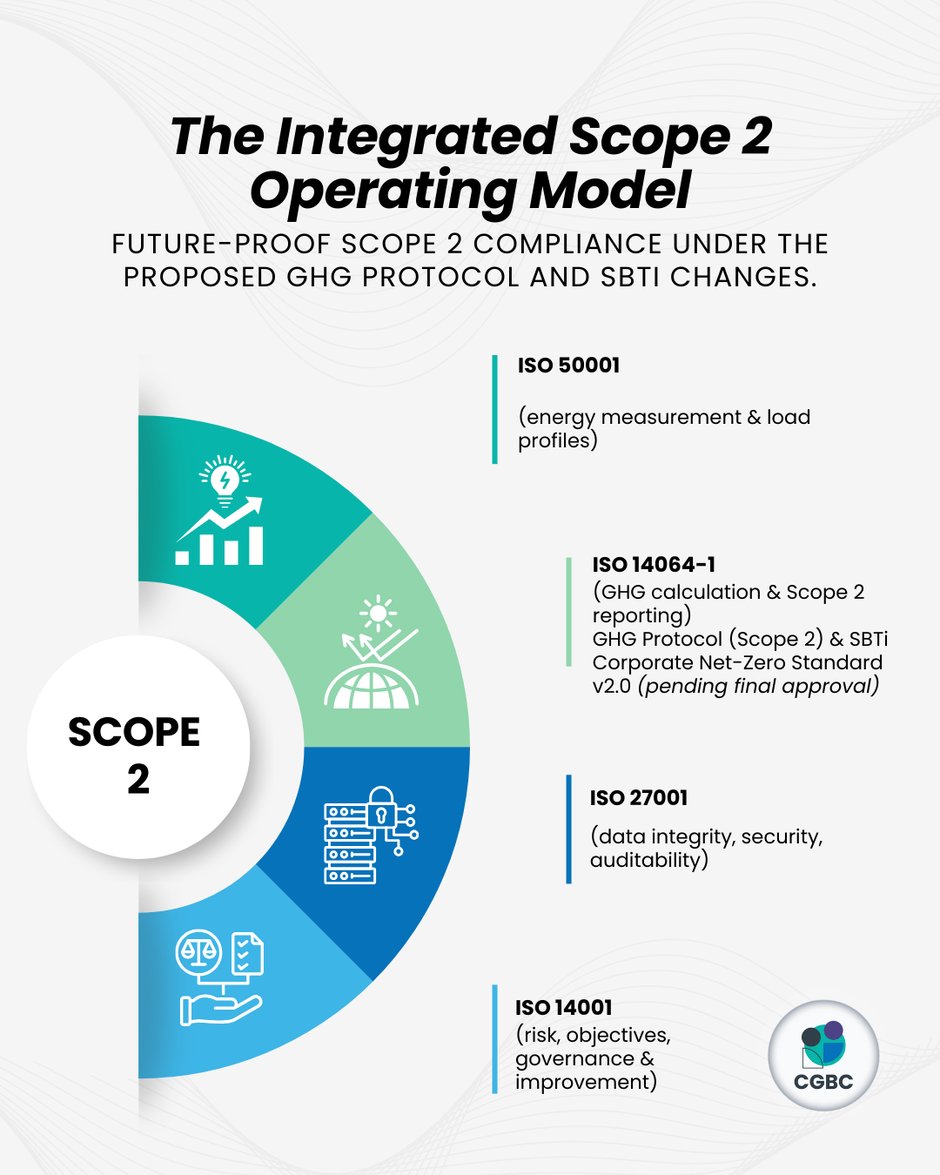 The Integrated Scope 2 Operating Model

FUTURE-PROOF SCOPE 2 COMPLIANCE UNDER THE PROPOSED GHG PROTOCOL AND SBTI CHANGES.

SCOPE 2

ISO 50001

(energy measurement & load profiles)

ISO 14064-1
(GHG calculation & Scope 2 reporting)
GHG Protocol (Scope 2) & SBTi Corporate Net-Zero Standard v2.0 (pending final approval)

ISO 27001

(data integrity, security, auditability)

ISO 14001
(risk, objectives, governance & improvement)

CGBC